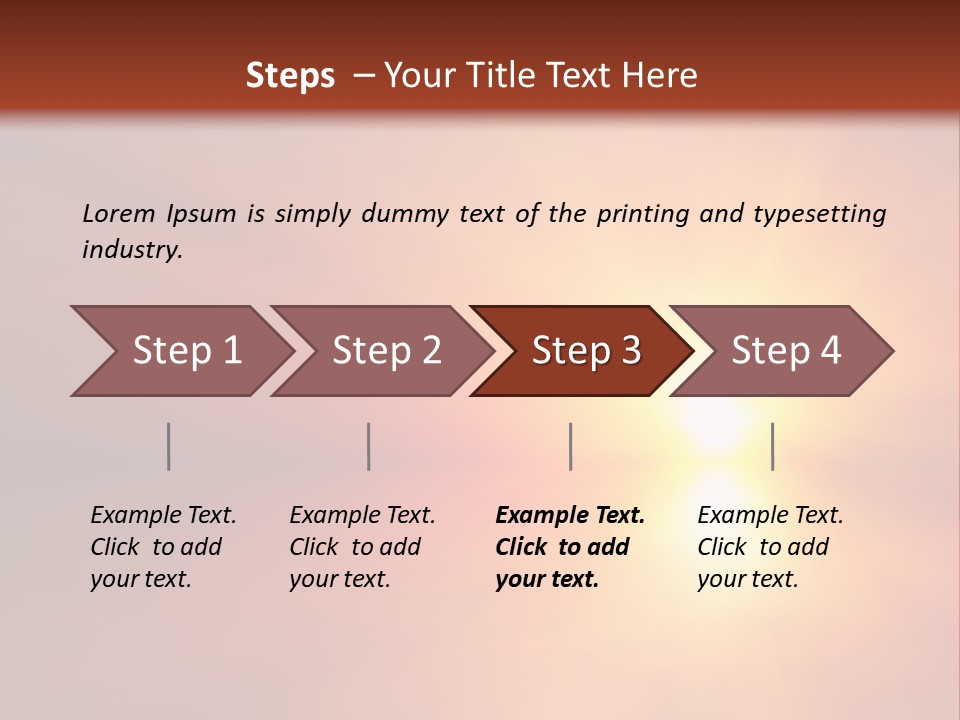 Steps – Your Title Text Here

Lorem Ipsum is simply dummy text of the printing and typesetting industry.

Step 1

Step 2

Step 3

Step 4

Example Text. Click to add your text.

Example Text. Click to add your text.

Example Text. Click to add your text.

Example Text. Click to add your text.